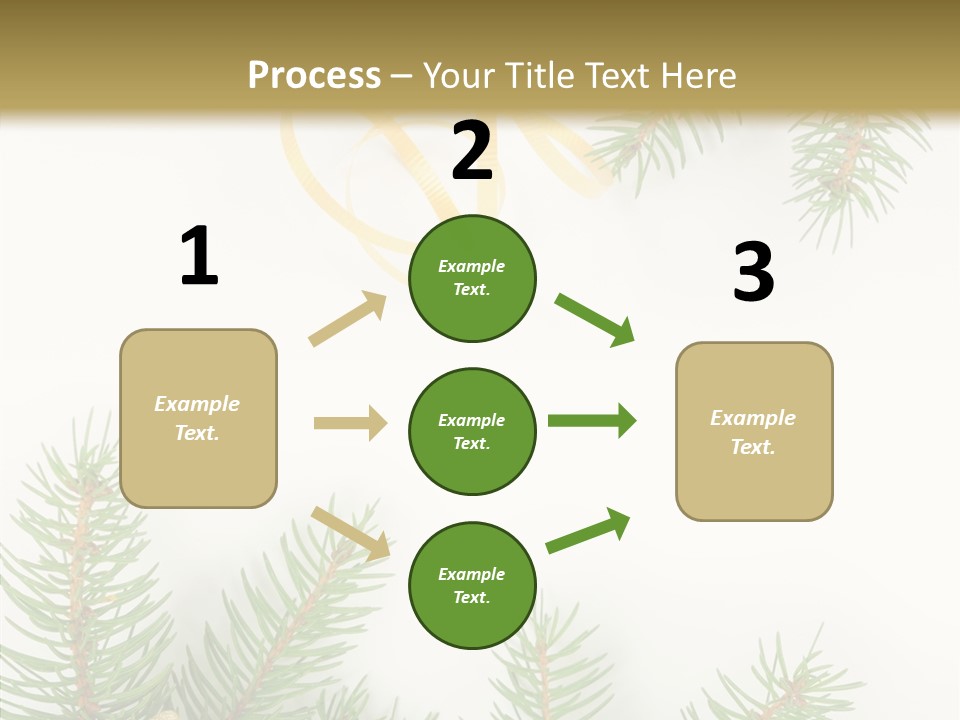 Process – Your Title Text Here

1

Example Text.

2

Example Text.

Example Text.

Example Text.

3

Example Text.